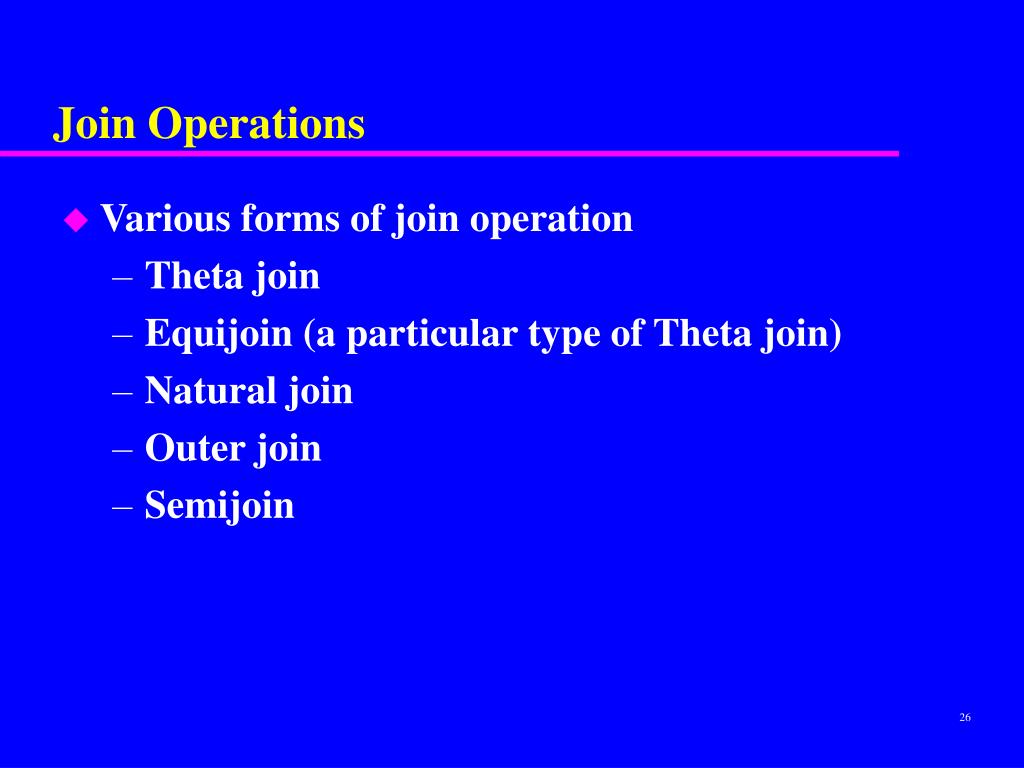 Join Operations

◆ Various forms of join operation
– Theta join
– Equijoin (a particular type of Theta join)
– Natural join
– Outer join
– Semijoin

26